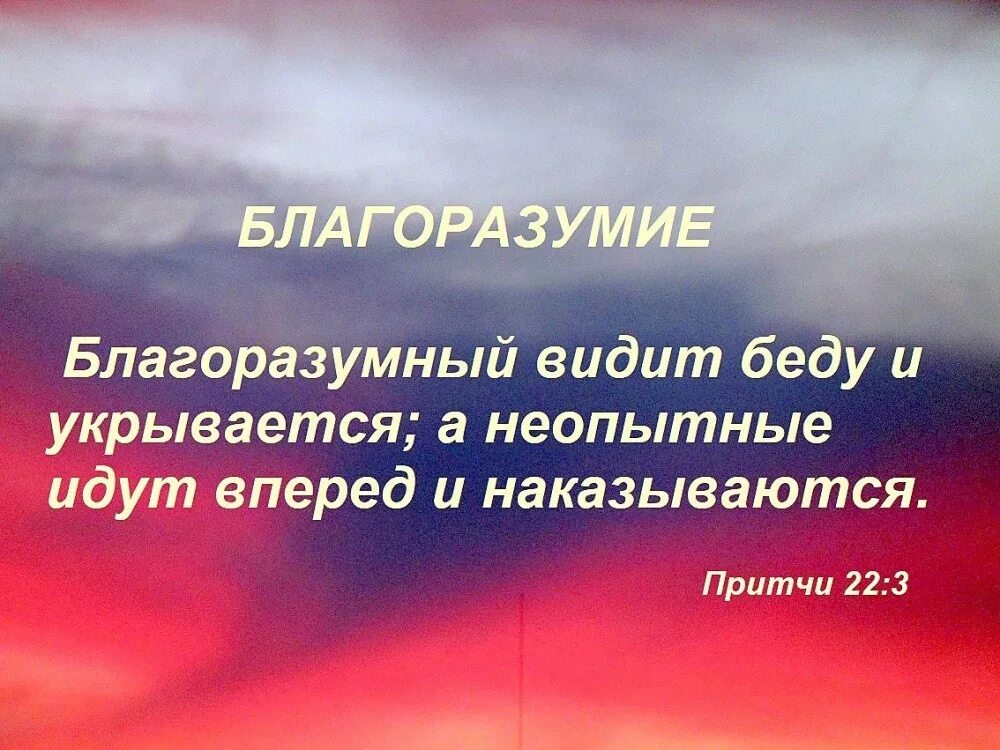 БЛАГОРАЗУМИЕ

Благоразумный видит беду и укрывается; а неопытные идут вперед и наказываются.

Притчи 22:3